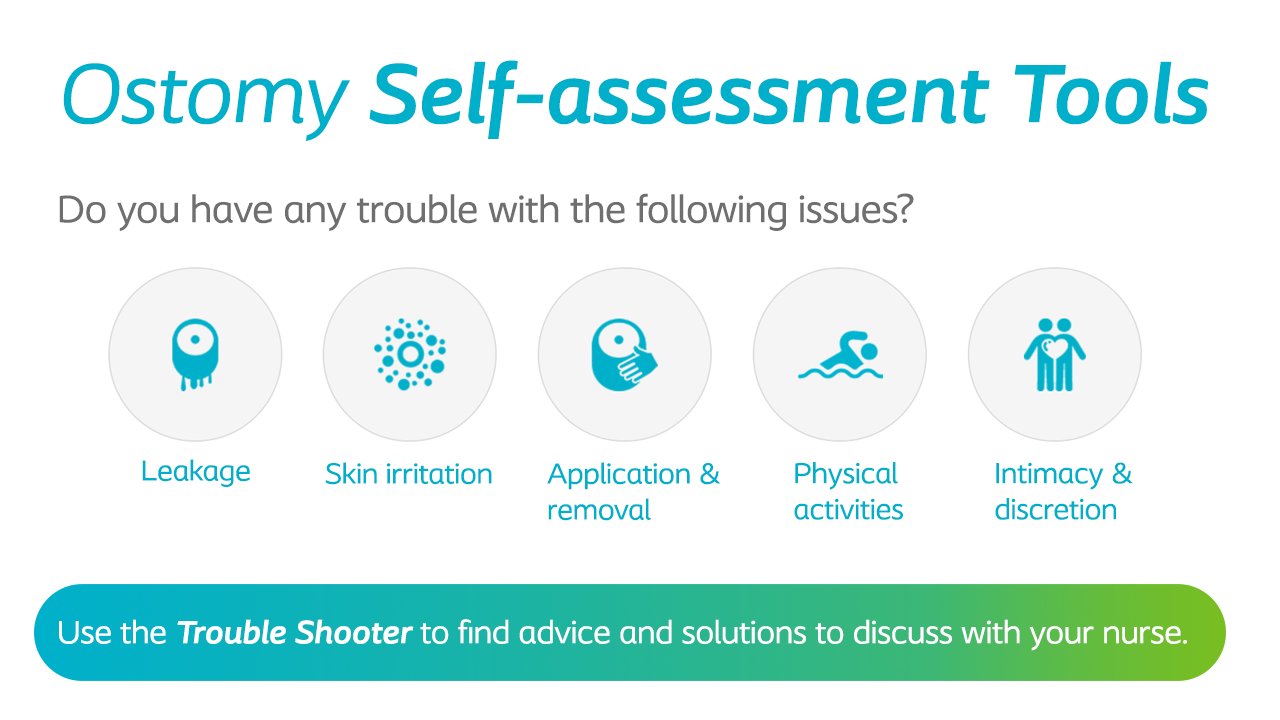 Ostomy Self-assessment Tools

Do you have any trouble with the following issues?

Leakage

Skin irritation

Application & removal

Physical activities

Intimacy & discretion

Use the Trouble Shooter to find advice and solutions to discuss with your nurse.